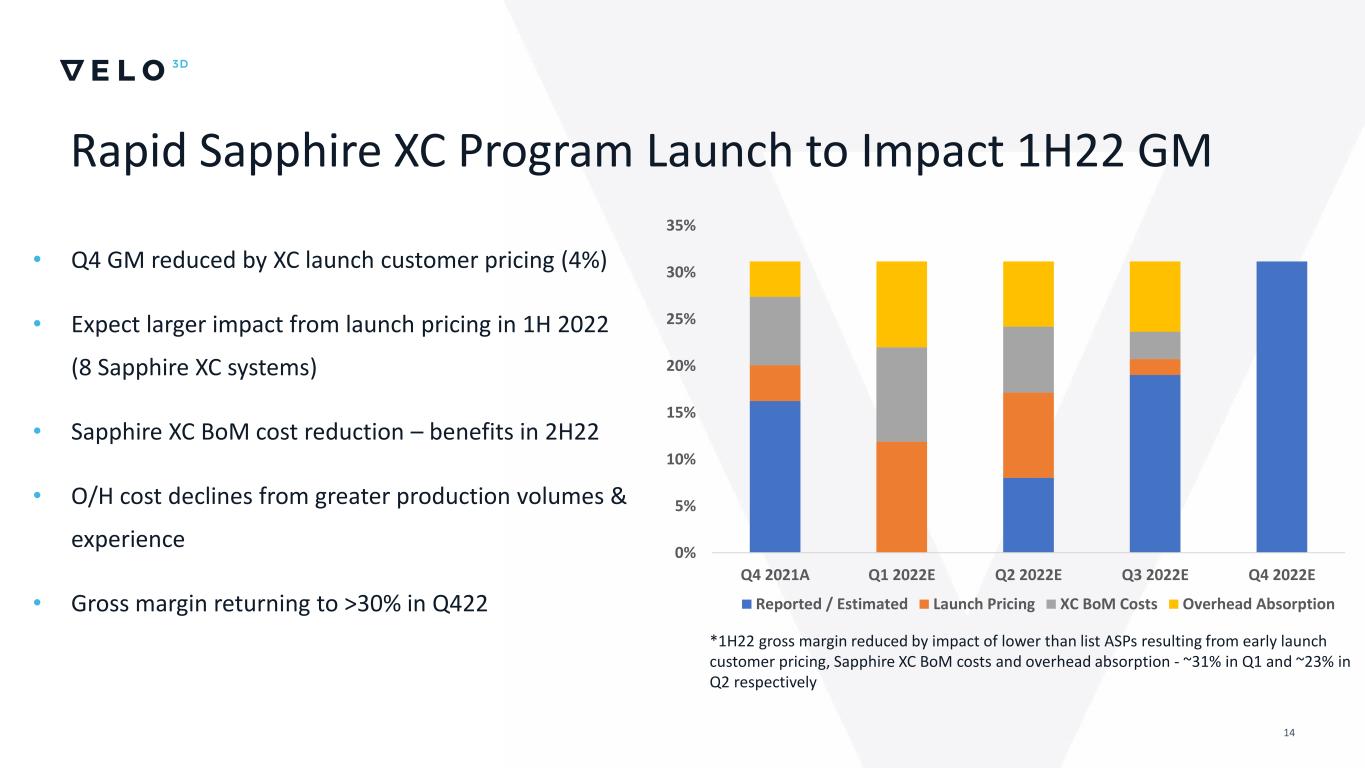 VELO 3D

Rapid Sapphire XC Program Launch to Impact 1H22 GM

• Q4 GM reduced by XC launch customer pricing (4%)

• Expect larger impact from launch pricing in 1H 2022 (8 Sapphire XC systems)

• Sapphire XC BoM cost reduction – benefits in 2H22

• O/H cost declines from greater production volumes & experience

• Gross margin returning to >30% in Q422

35%
30%
25%
20%
15%
10%
5%
0%

Q4 2021A Q1 2022E Q2 2022E Q3 2022E Q4 2022E

Reported / Estimated Launch Pricing XC BoM Costs Overhead Absorption

*1H22 gross margin reduced by impact of lower than list ASPs resulting from early launch customer pricing, Sapphire XC BoM costs and overhead absorption - ~31% in Q1 and ~23% in Q2 respectively

14